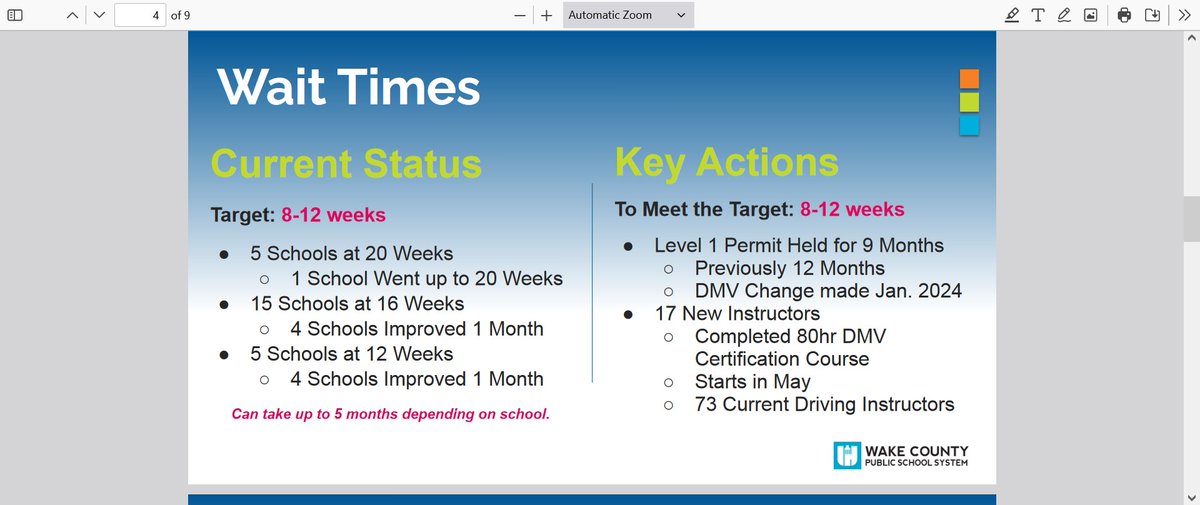 4 of 9

Automatic Zoom

Wait Times

Current Status

Target: 8-12 weeks

- 5 Schools at 20 Weeks
  - 1 School Went up to 20 Weeks
- 15 Schools at 16 Weeks
  - 4 Schools Improved 1 Month
- 5 Schools at 12 Weeks
  - 4 Schools Improved 1 Month

Can take up to 5 months depending on school.

Key Actions

To Meet the Target: 8-12 weeks

- Level 1 Permit Held for 9 Months
  - Previously 12 Months
  - DMV Change made Jan. 2024
- 17 New Instructors
  - Completed 80hr DMV Certification Course
  - Starts in May
  - 73 Current Driving Instructors

WAKE COUNTY
PUBLIC SCHOOL SYSTEM